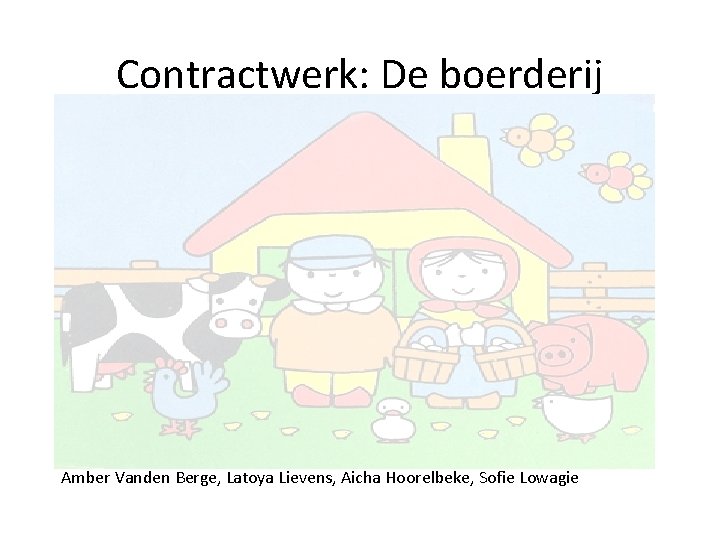 Contractwerk: De boerderij

Amber Vanden Berge, Latoya Lievens, Aicha Hoorelbeke, Sofie Lowagie